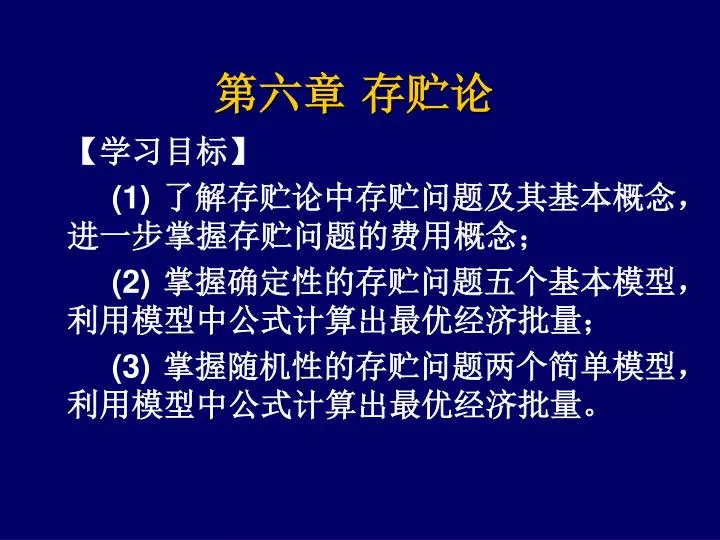 第六章 存贮论

【学习目标】

(1) 了解存贮论中存贮问题及其基本概念，进一步掌握存贮问题的费用概念；

(2) 掌握确定性的存贮问题五个基本模型，利用模型中公式计算出最优经济批量；

(3) 掌握随机性的存贮问题两个简单模型，利用模型中公式计算出最优经济批量。